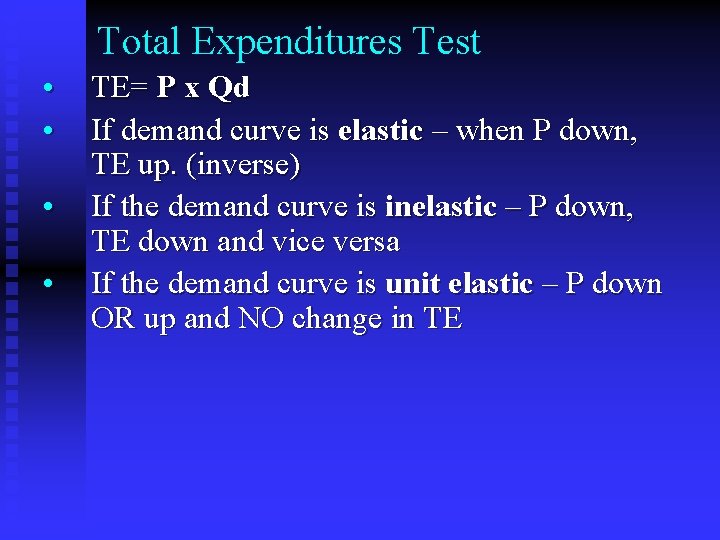 Total Expenditures Test

• TE= P x Qd
• If demand curve is elastic – when P down, TE up. (inverse)
• If the demand curve is inelastic – P down, TE down and vice versa
• If the demand curve is unit elastic – P down OR up and NO change in TE